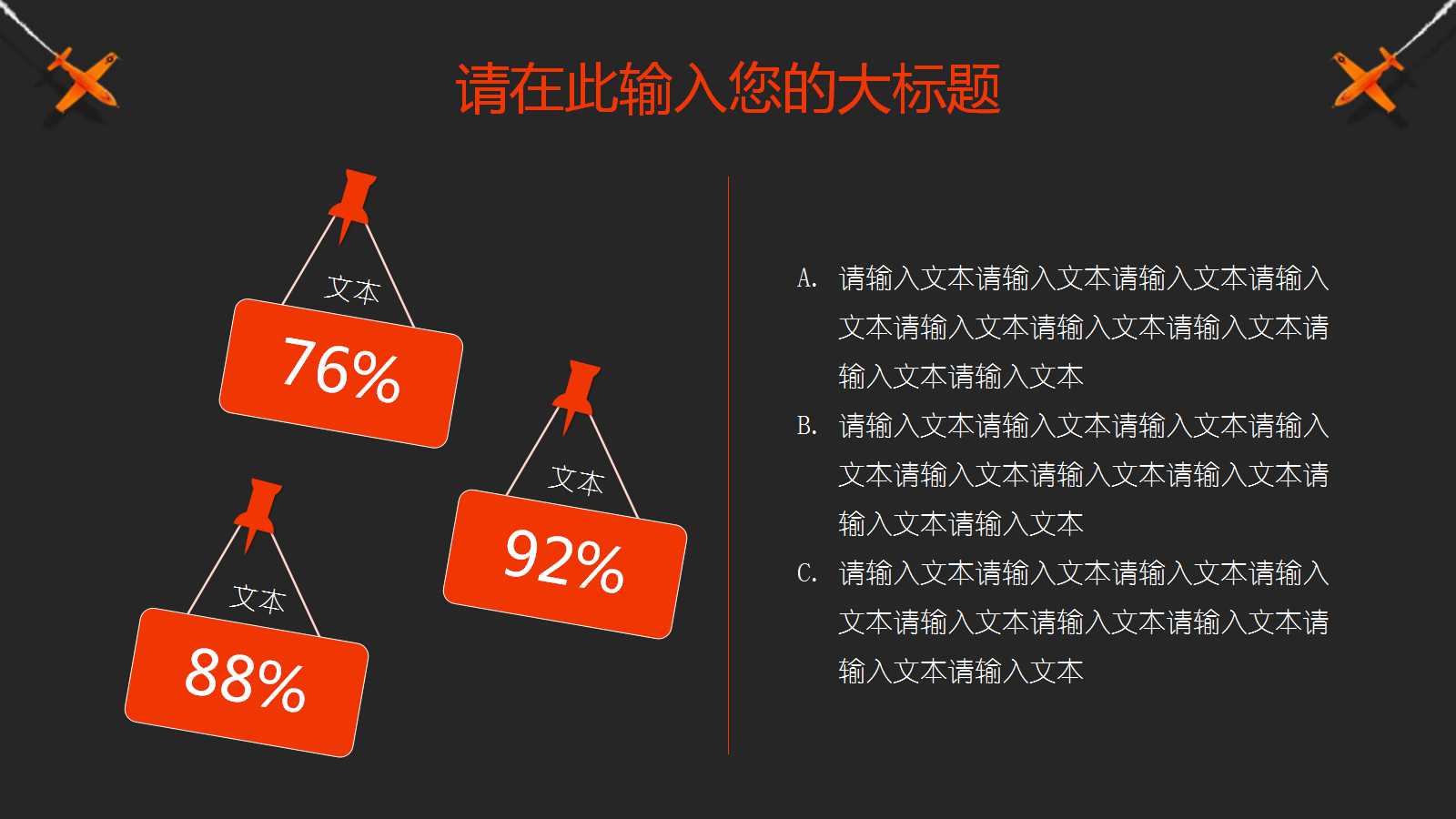 请在此输入您的大标题

文本
76%

文本
92%

文本
88%

A. 请输入文本请输入文本请输入文本请输入文本请输入文本请输入文本请输入文本请输入文本请输入文本

B. 请输入文本请输入文本请输入文本请输入文本请输入文本请输入文本请输入文本请输入文本请输入文本

C. 请输入文本请输入文本请输入文本请输入文本请输入文本请输入文本请输入文本请输入文本请输入文本